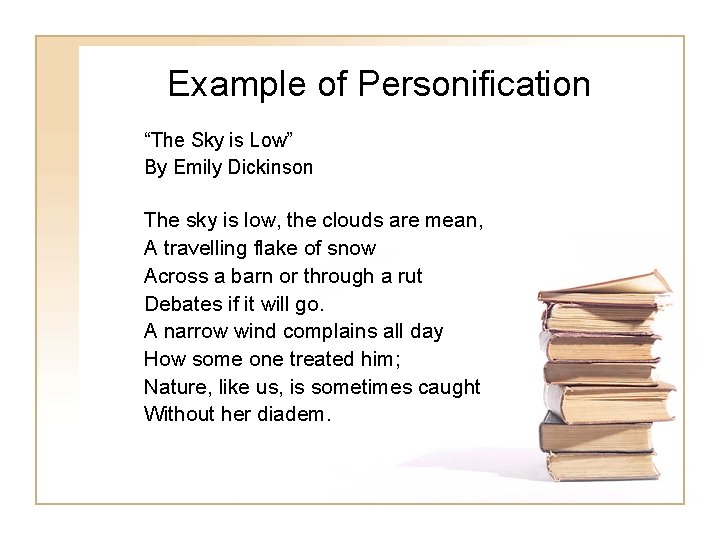 Example of Personification

“The Sky is Low”
By Emily Dickinson

The sky is low, the clouds are mean,
A travelling flake of snow
Across a barn or through a rut
Debates if it will go.
A narrow wind complains all day
How some one treated him;
Nature, like us, is sometimes caught
Without her diadem.